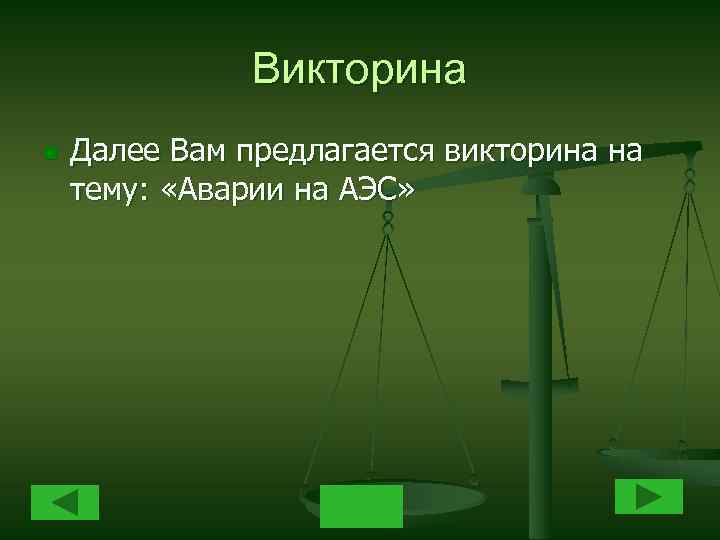 Викторина

Далее Вам предлагается викторина на тему: «Аварии на АЭС»